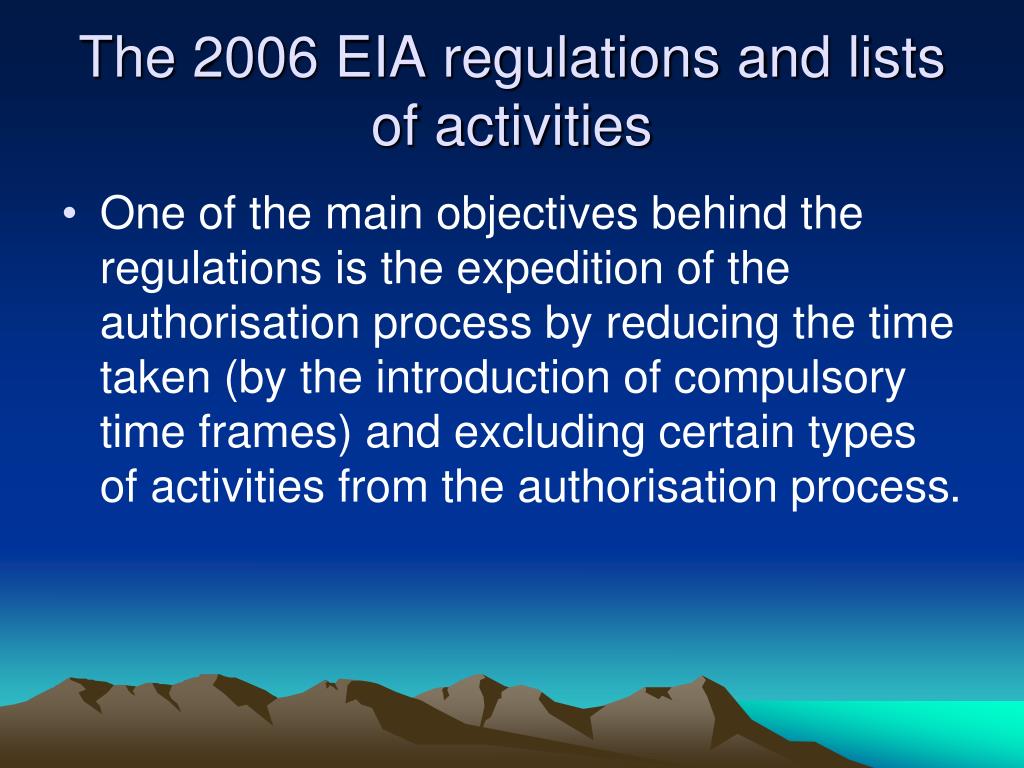 The 2006 EIA regulations and lists of activities

• One of the main objectives behind the regulations is the expedition of the authorisation process by reducing the time taken (by the introduction of compulsory time frames) and excluding certain types of activities from the authorisation process.